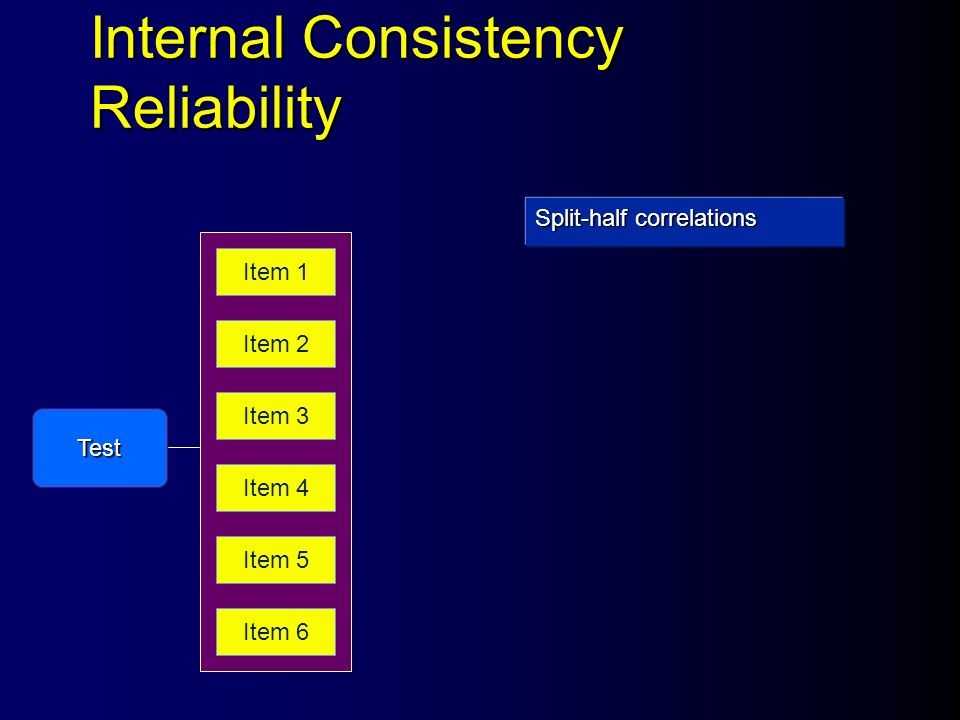 Internal Consistency Reliability

Split-half correlations

Test

Item 1

Item 2

Item 3

Item 4

Item 5

Item 6